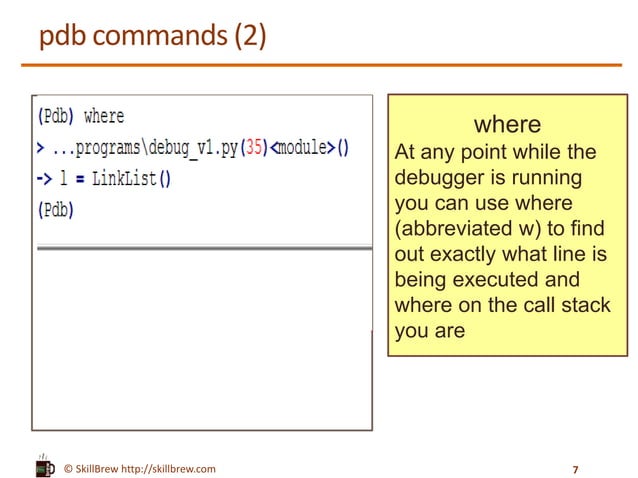 pdb commands (2)

(Pdb) where
> ...programs\debug_v1.py(35)<module>()
-> l = LinkList()
(Pdb)

where
At any point while the debugger is running you can use where (abbreviated w) to find out exactly what line is being executed and where on the call stack you are

© SkillBrew http://skillbrew.com

7